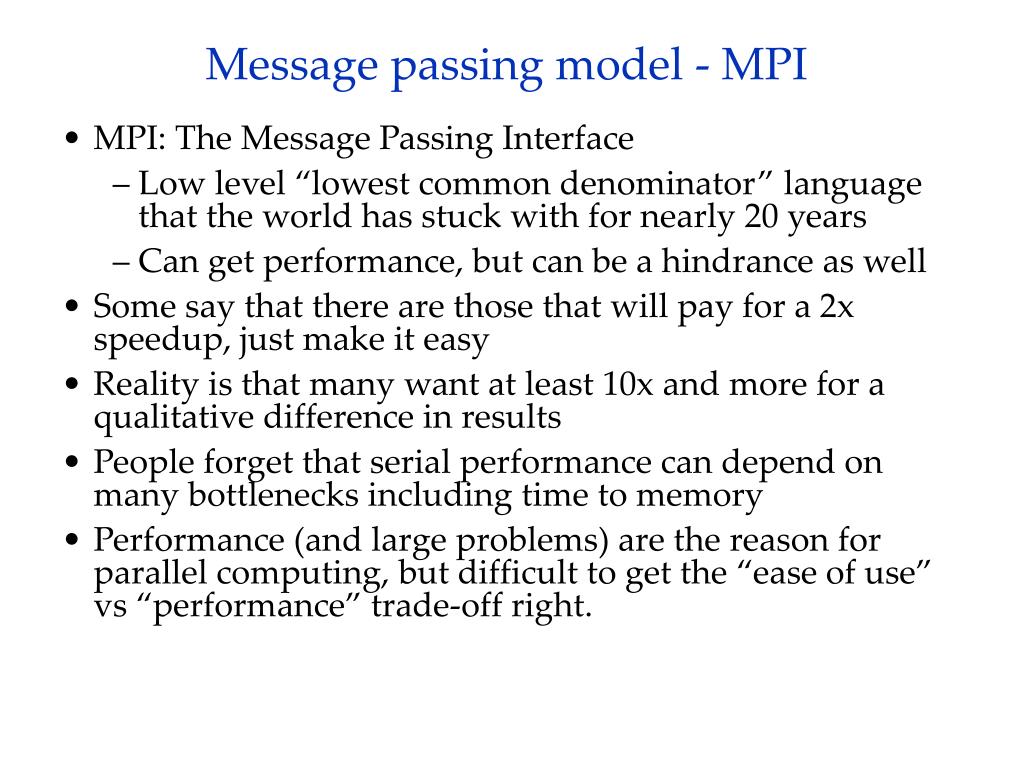 Message passing model - MPI

• MPI: The Message Passing Interface
– Low level “lowest common denominator” language that the world has stuck with for nearly 20 years
– Can get performance, but can be a hindrance as well
• Some say that there are those that will pay for a 2x speedup, just make it easy
• Reality is that many want at least 10x and more for a qualitative difference in results
• People forget that serial performance can depend on many bottlenecks including time to memory
• Performance (and large problems) are the reason for parallel computing, but difficult to get the “ease of use” vs “performance” trade-off right.